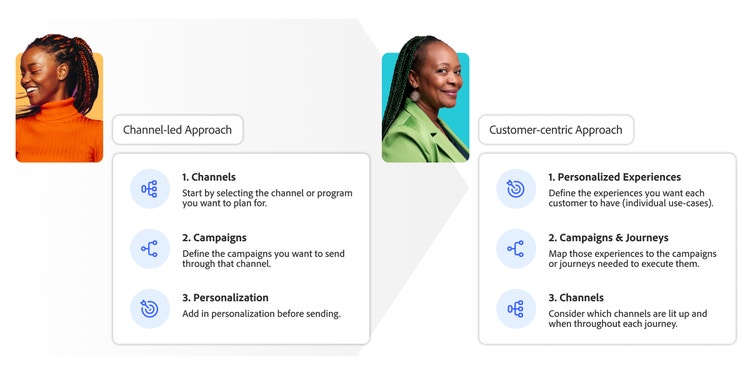 Channel-led Approach

1. Channels
Start by selecting the channel or program you want to plan for.

2. Campaigns
Define the campaigns you want to send through that channel.

3. Personalization
Add in personalization before sending.

Customer-centric Approach

1. Personalized Experiences
Define the experiences you want each customer to have (individual use-cases).

2. Campaigns & Journeys
Map those experiences to the campaigns or journeys needed to execute them.

3. Channels
Consider which channels are lit up and when throughout each journey.